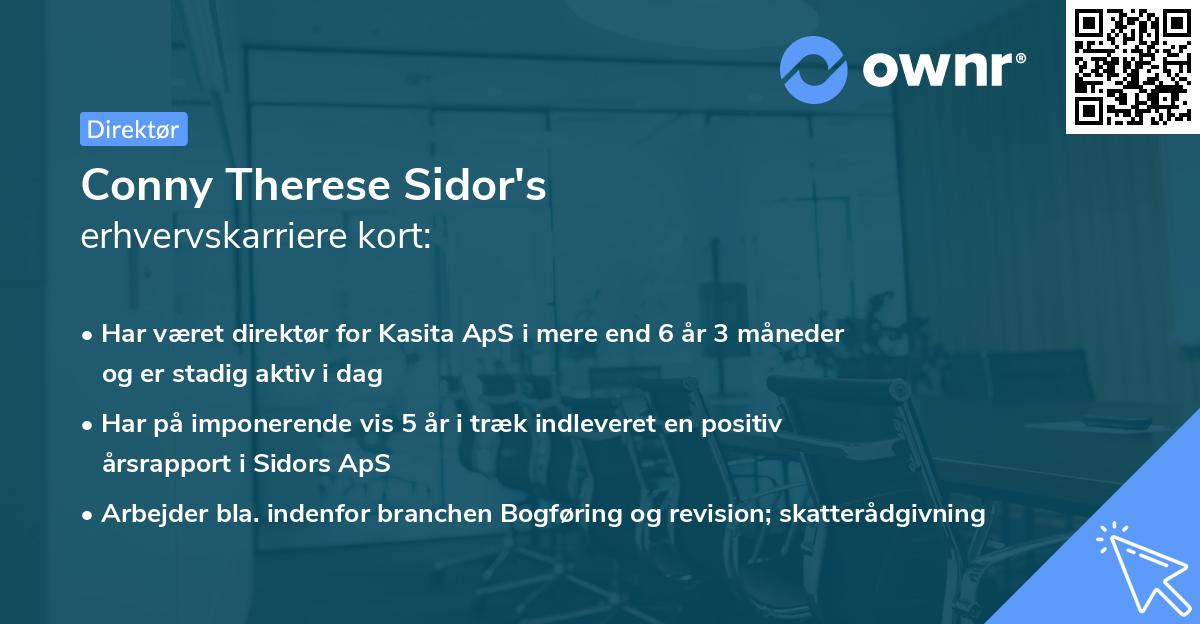 ownr®

Direktør

Conny Therese Sidor's
erhvervskarriere kort:

• Har været direktør for Kasita ApS i mere end 6 år 3 måneder og er stadig aktiv i dag

• Har på imponerende vis 5 år i træk indleveret en positiv årsrapport i Sidors ApS

• Arbejder bla. indenfor branchen Bogføring og revision; skatterådgivning